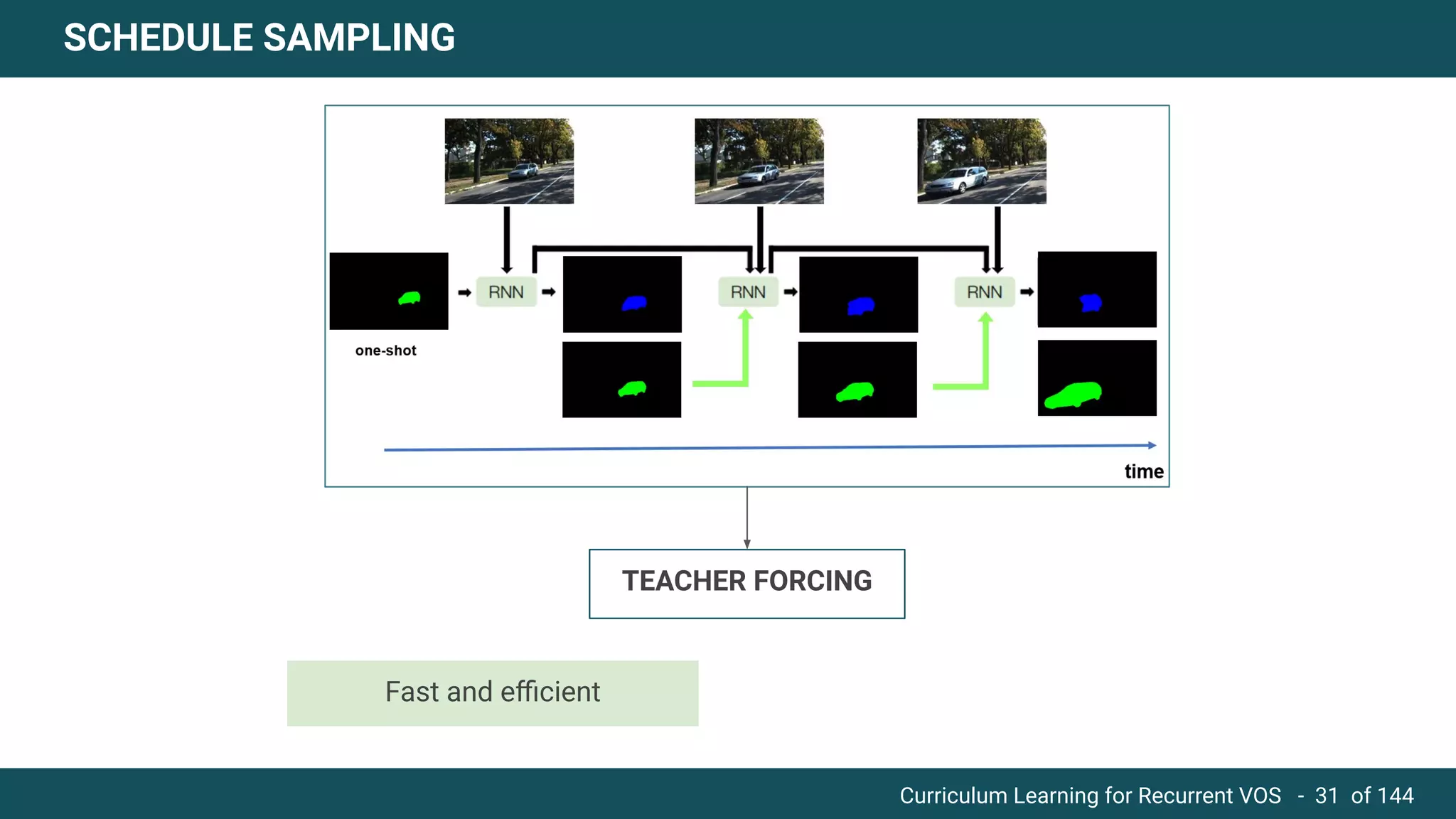 SCHEDULE SAMPLING

RNN

RNN

RNN

one-shot

time

TEACHER FORCING

Fast and efficient

Curriculum Learning for Recurrent VOS - 31 of 144